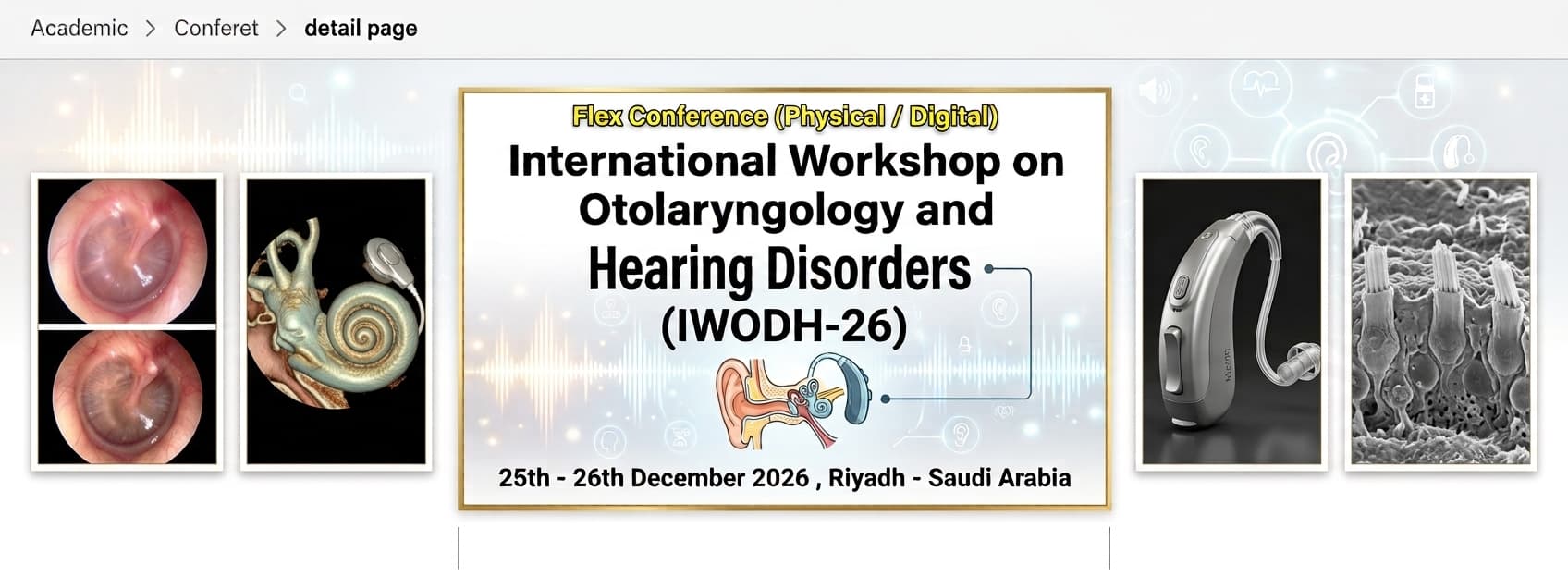 Academic > Conferet > detail page

Flex Conference (Physical / Digital)

International Workshop on Otolaryngology and Hearing Disorders (IWODH-26)

25th - 26th December 2026 , Riyadh - Saudi Arabia